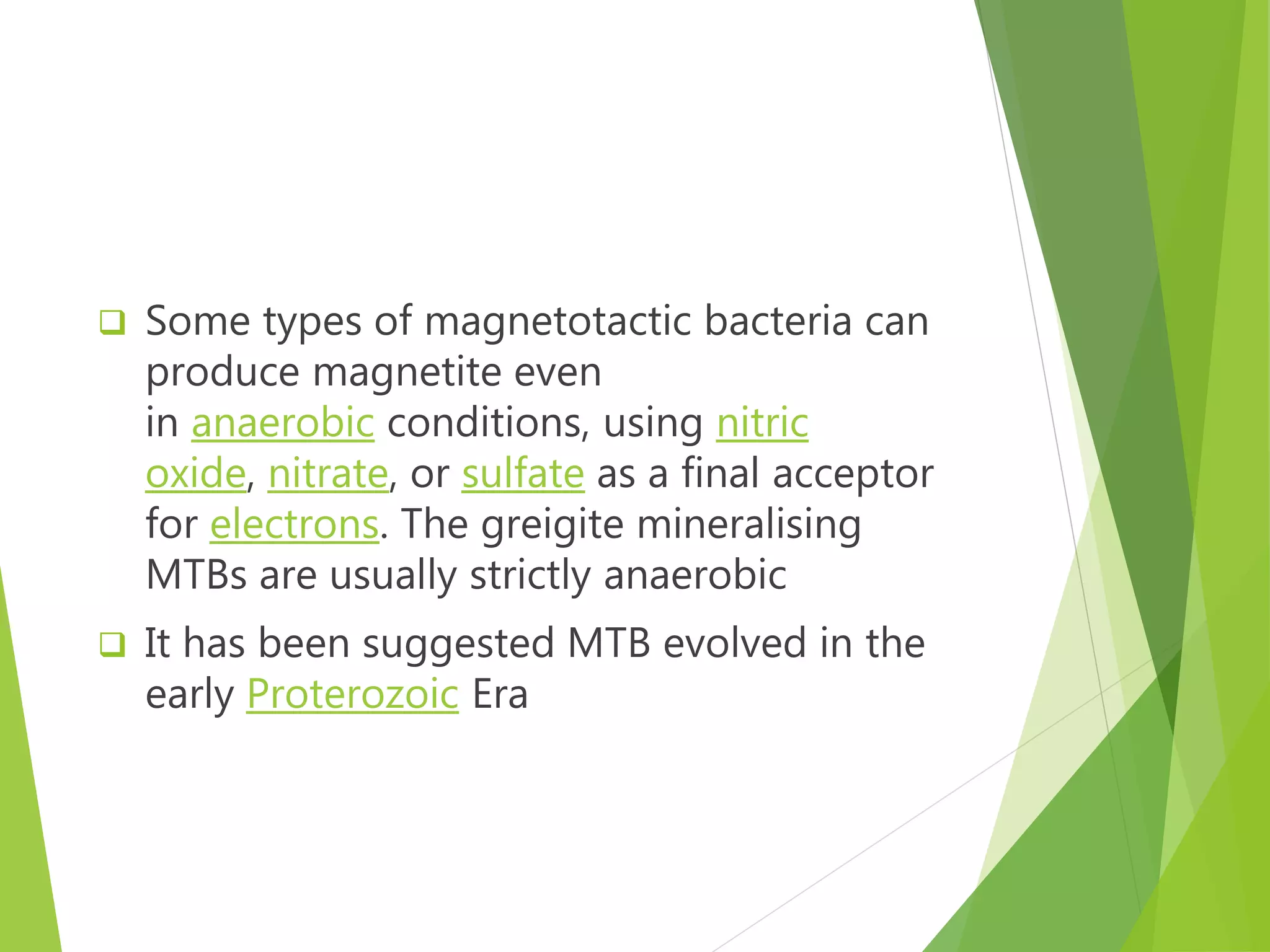 ❑ Some types of magnetotactic bacteria can produce magnetite even in anaerobic conditions, using nitric oxide, nitrate, or sulfate as a final acceptor for electrons. The greigite mineralising MTBs are usually strictly anaerobic

❑ It has been suggested MTB evolved in the early Proterozoic Era